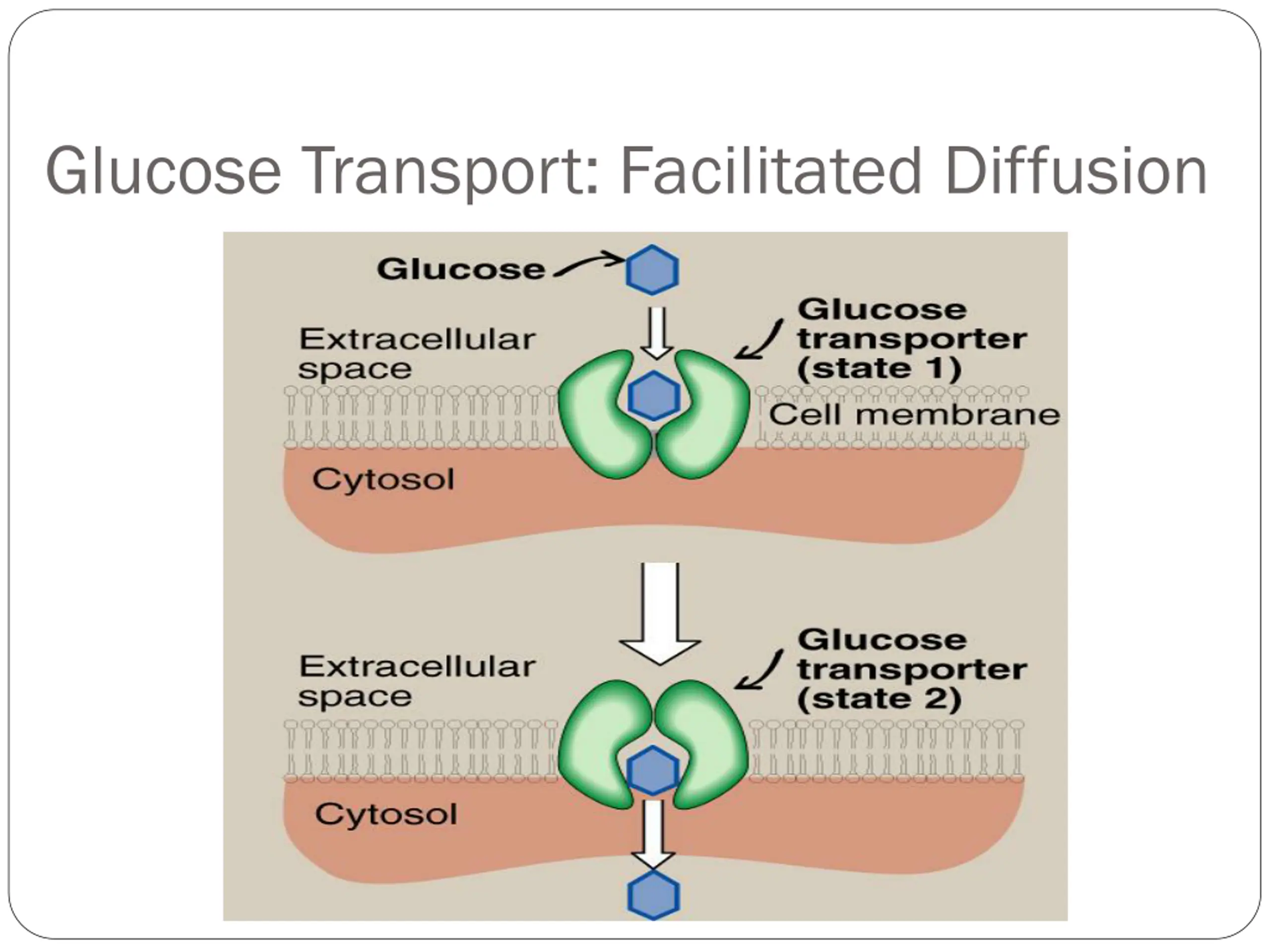 Glucose Transport: Facilitated Diffusion

Glucose

Extracellular space

Glucose transporter (state 1)

Cell membrane

Cytosol

Extracellular space

Glucose transporter (state 2)

Cytosol